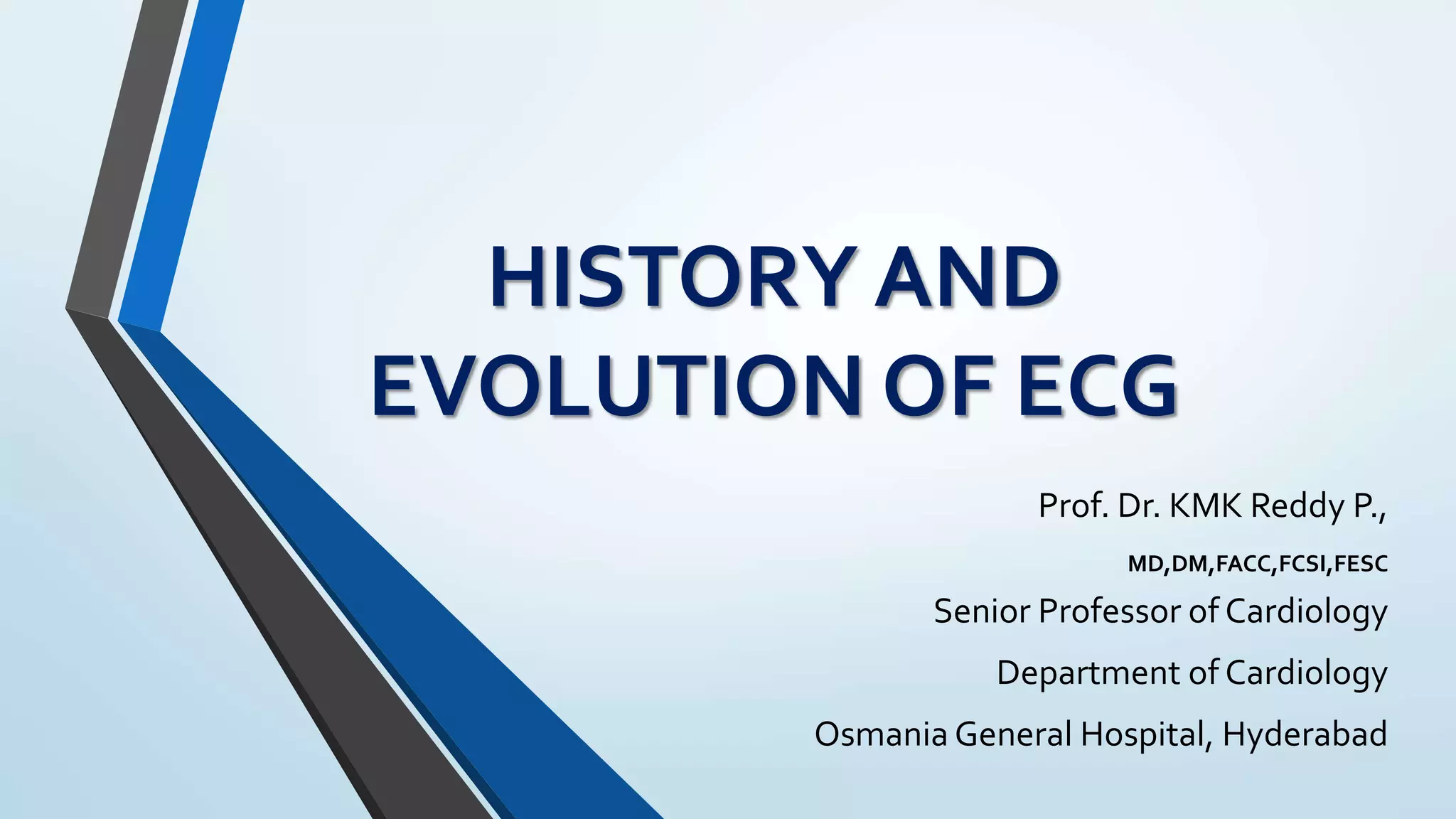 HISTORY AND EVOLUTION OF ECG

Prof. Dr. KMK Reddy P.,

MD,DM,FACC,FCSI,FESC

Senior Professor of Cardiology

Department of Cardiology

Osmania General Hospital, Hyderabad